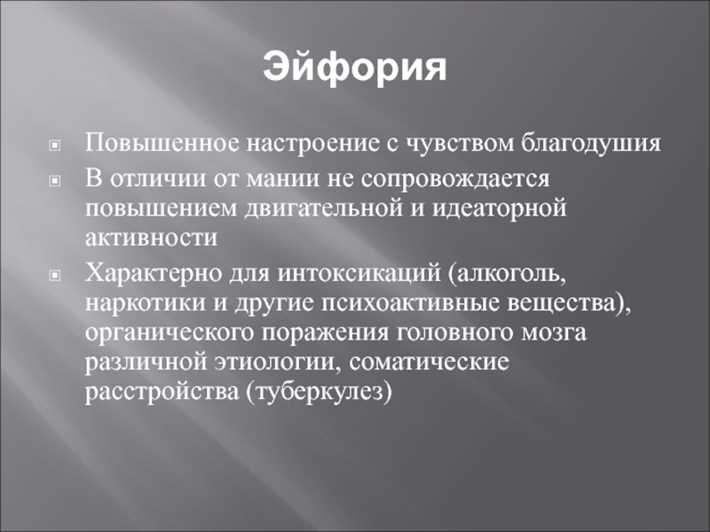 Эйфория

Повышенное настроение с чувством благодушия

В отличии от мании не сопровождается повышением двигательной и идеаторной активности

Характерно для интоксикаций (алкоголь, наркотики и другие психоактивные вещества), органического поражения головного мозга различной этиологии, соматические расстройства (туберкулез)